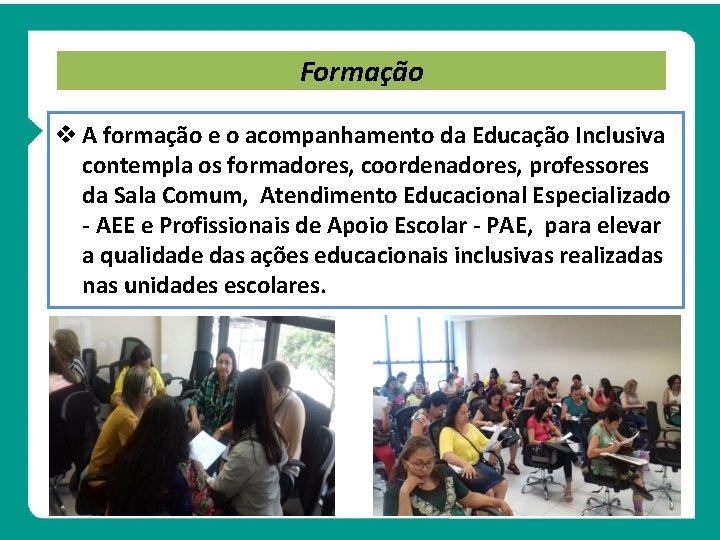 Formação

❖ A formação e o acompanhamento da Educação Inclusiva contempla os formadores, coordenadores, professores da Sala Comum, Atendimento Educacional Especializado - AEE e Profissionais de Apoio Escolar - PAE, para elevar a qualidade das ações educacionais inclusivas realizadas nas unidades escolares.